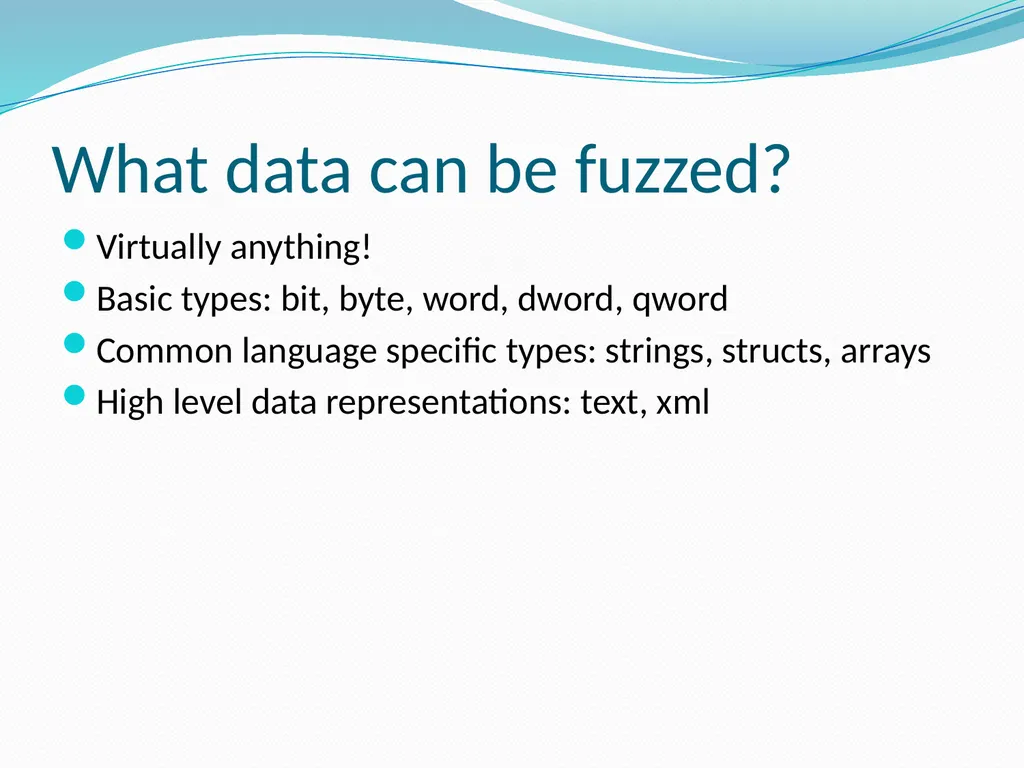 What data can be fuzzed?

- Virtually anything!
- Basic types: bit, byte, word, dword, qword
- Common language specific types: strings, structs, arrays
- High level data representations: text, xml